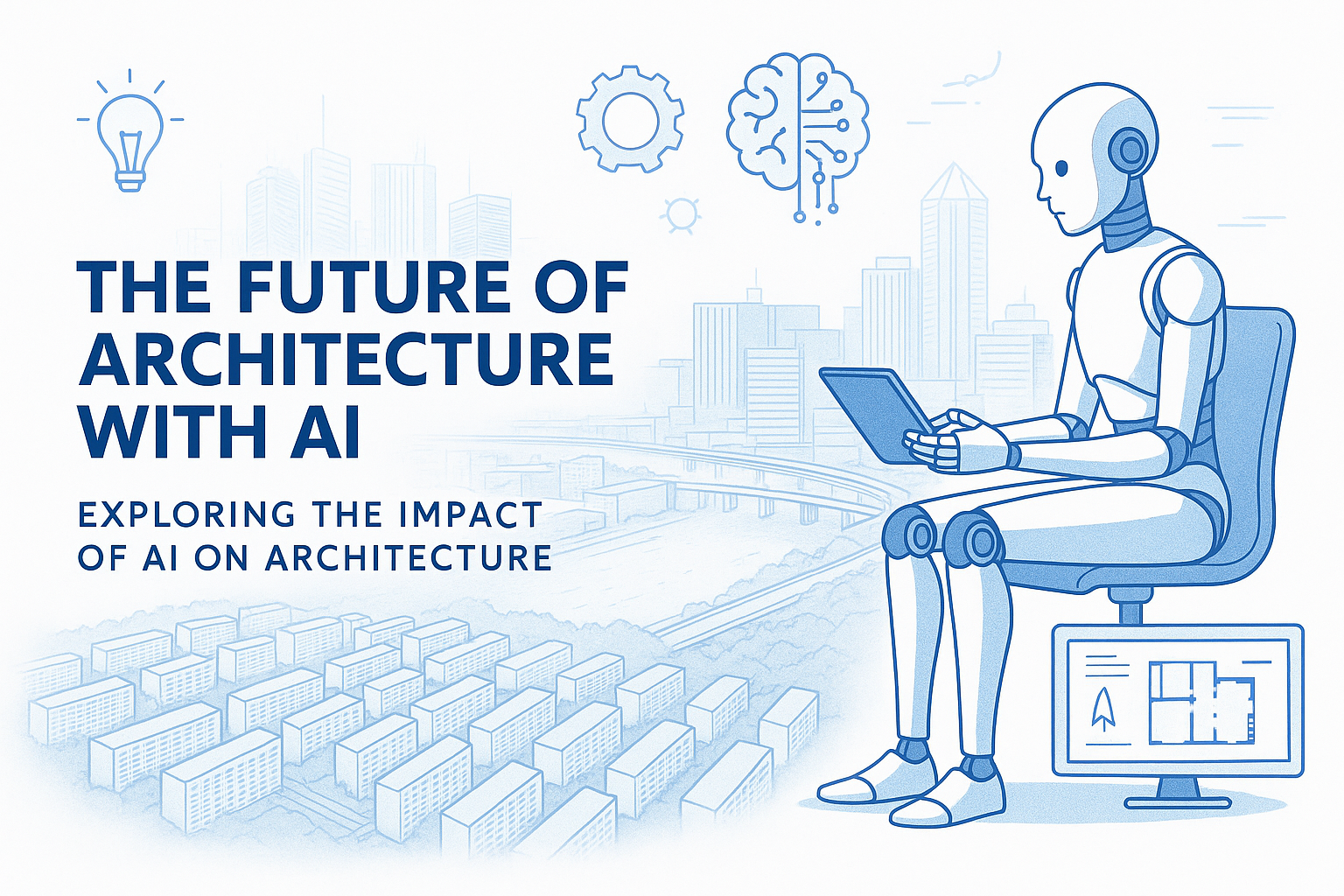 THE FUTURE OF ARCHITECTURE WITH AI

EXPLORING THE IMPACT OF AI ON ARCHITECTURE